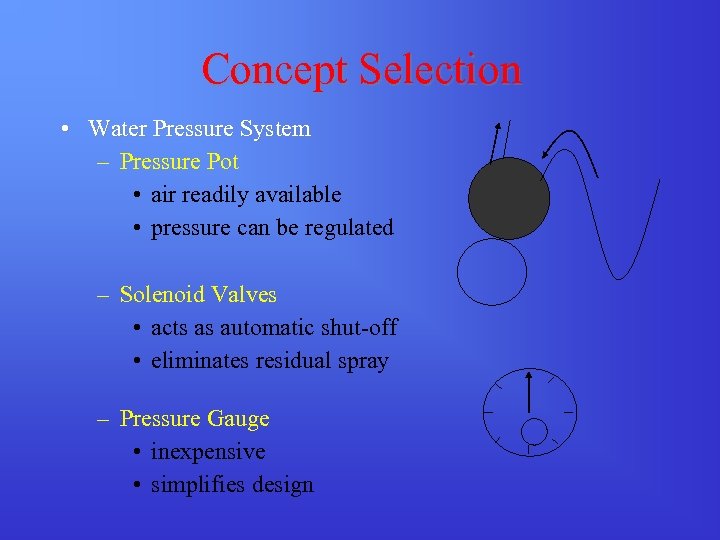 Concept Selection

• Water Pressure System
– Pressure Pot
• air readily available
• pressure can be regulated

– Solenoid Valves
• acts as automatic shut-off
• eliminates residual spray

– Pressure Gauge
• inexpensive
• simplifies design